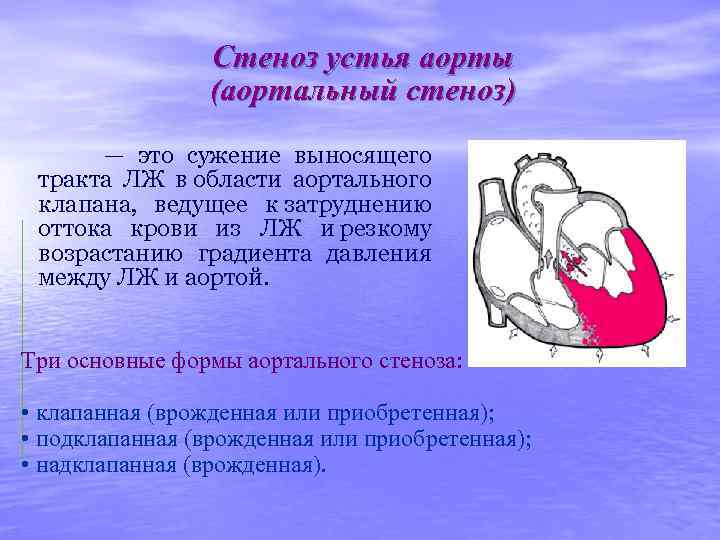 Стеноз устья аорты
(аортальный стеноз)

— это сужение выносящего тракта ЛЖ в области аортального клапана, ведущее к затруднению оттока крови из ЛЖ и резкому возрастанию градиента давления между ЛЖ и аортой.

Три основные формы аортального стеноза:

• клапанная (врожденная или приобретенная);
• подклапанная (врожденная или приобретенная);
• надклапанная (врожденная).